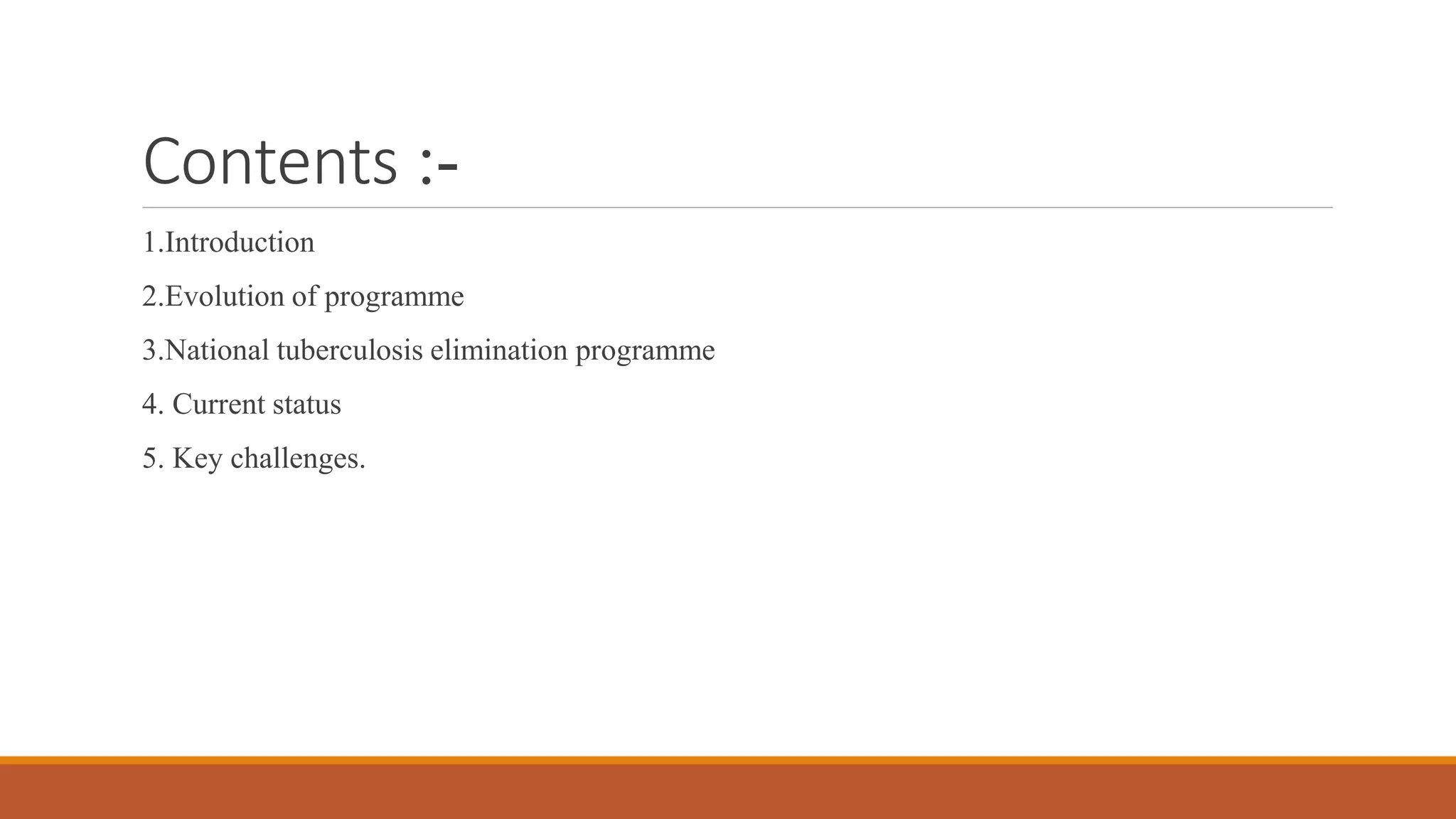 Contents :-

1.Introduction

2.Evolution of programme

3.National tuberculosis elimination programme

4. Current status

5. Key challenges.